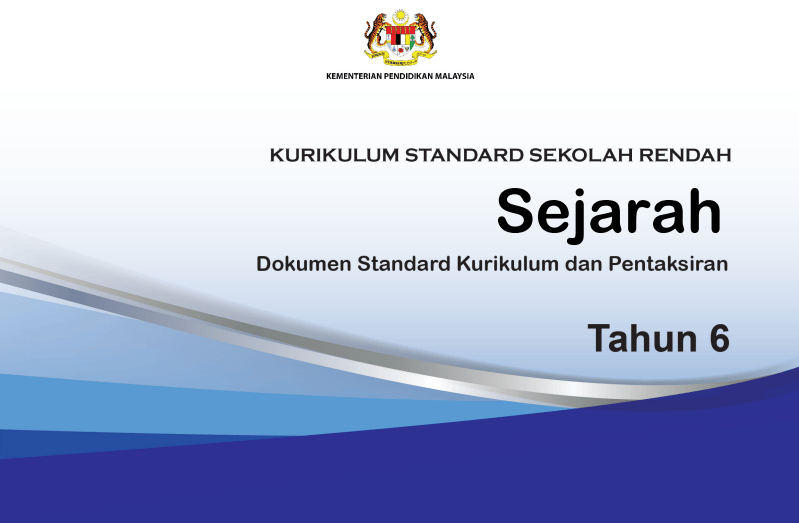 KEMENTERIAN PENDIDIKAN MALAYSIA

KURIKULUM STANDARD SEKOLAH RENDAH

Sejarah

Dokumen Standard Kurikulum dan Pentaksiran

Tahun 6